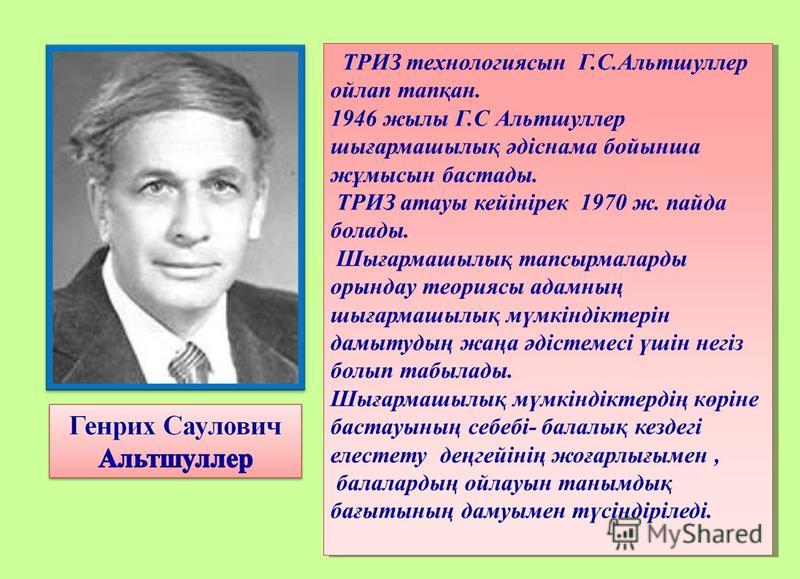 Генрих Саулович Альтшуллер

ТРИЗ технологиясын Г.С.Альтшуллер ойлап тапқан.
1946 жылы Г.С Альтшуллер шығармашылық әдіснама бойынша жұмысын бастады.
ТРИЗ атауы кейінірек 1970 ж. пайда болады.
Шығармашылық тапсырмаларды орындау теориясы адамның шығармашылық мүмкіндіктерін дамытудың жаңа әдістемесі үшін негіз болып табылады.
Шығармашылық мүмкіндіктердің көріне бастауының себебі- балалық кездегі елестету деңгейінің жоғарлығымен , балалардың ойлауын танымдық бағытының дамуымен түсіндіріледі.

MyShared